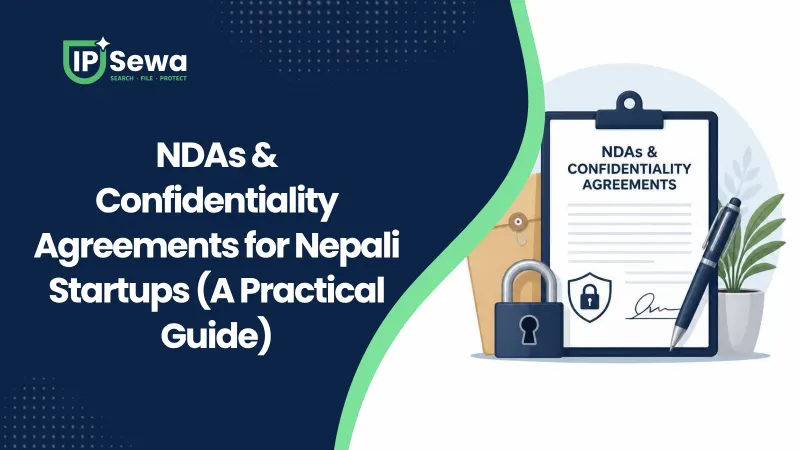 IP Sewa
SEARCH · FILE · PROTECT

NDAs & Confidentiality Agreements for Nepali Startups (A Practical Guide)

NDAs & CONFIDENTIALITY AGREEMENTS